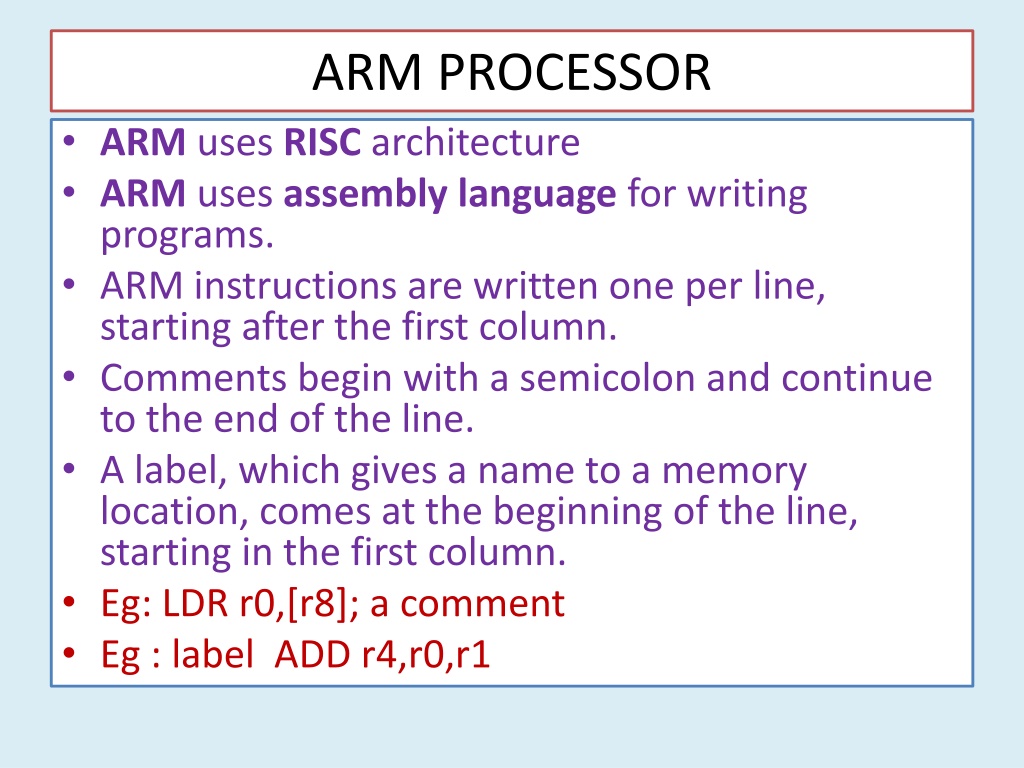 ARM PROCESSOR

• ARM uses RISC architecture
• ARM uses assembly language for writing programs.
• ARM instructions are written one per line, starting after the first column.
• Comments begin with a semicolon and continue to the end of the line.
• A label, which gives a name to a memory location, comes at the beginning of the line, starting in the first column.
• Eg: LDR r0,[r8]; a comment
• Eg : label ADD r4,r0,r1